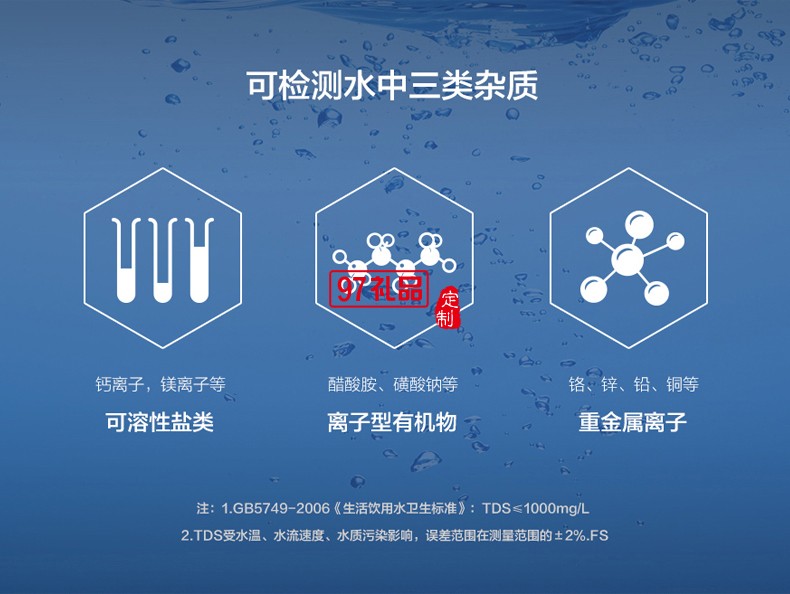 可检测水中三类杂质

97礼品 定制

钙离子，镁离子等
可溶性盐类

醋酸胺、磺酸钠等
离子型有机物

铬、锌、铅、铜等
重金属离子

注：1.GB5749-2006《生活饮用水卫生标准》：TDS≤1000mg/L
2.TDS受水温、水流速度、水质污染影响，误差范围在测量范围的±2%.FS